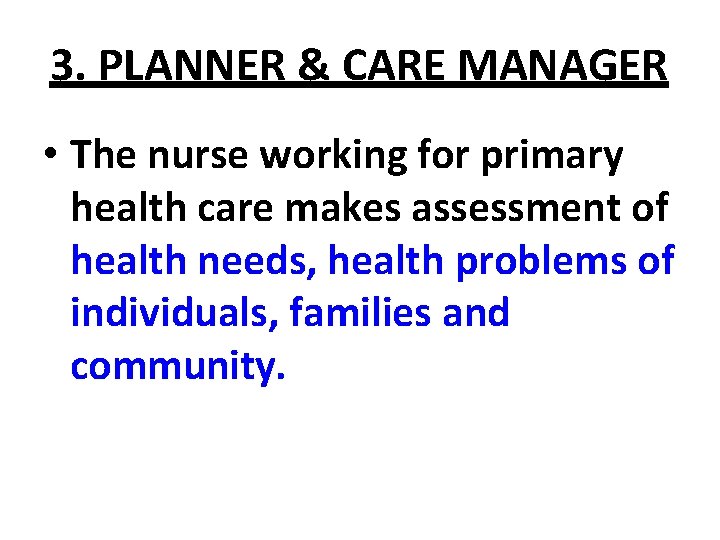 3. PLANNER & CARE MANAGER

• The nurse working for primary health care makes assessment of health needs, health problems of individuals, families and community.